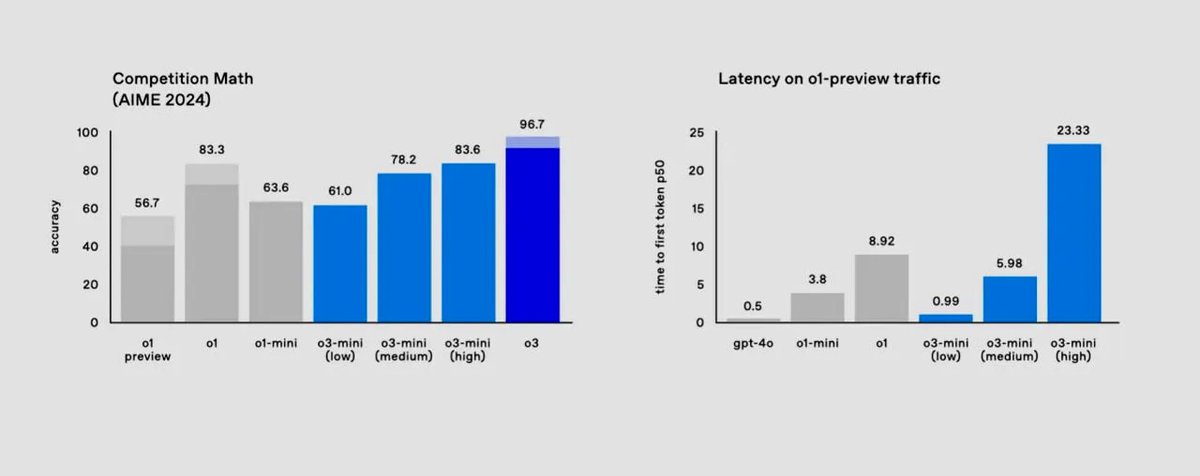 Competition Math
(AIME 2024)

accuracy

100
80
60
40
20
0

56.7
83.3
63.6
61.0
78.2
83.6
96.7

o1 preview
o1
o1-mini
o3-mini (low)
o3-mini (medium)
o3-mini (high)
o3

Latency on o1-preview traffic

time to first token p50

25
20
15
10
5
0

0.5
3.8
8.92
0.99
5.98
23.33

gpt-4o
o1-mini
o1
o3-mini (low)
o3-mini (medium)
o3-mini (high)